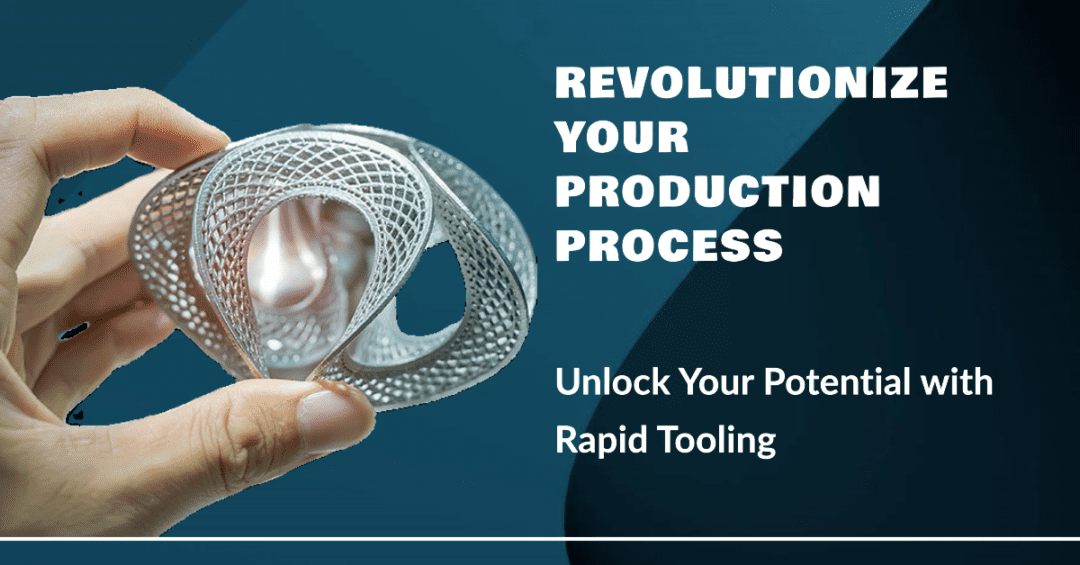 REVOLUTIONIZE YOUR PRODUCTION PROCESS

Unlock Your Potential with Rapid Tooling